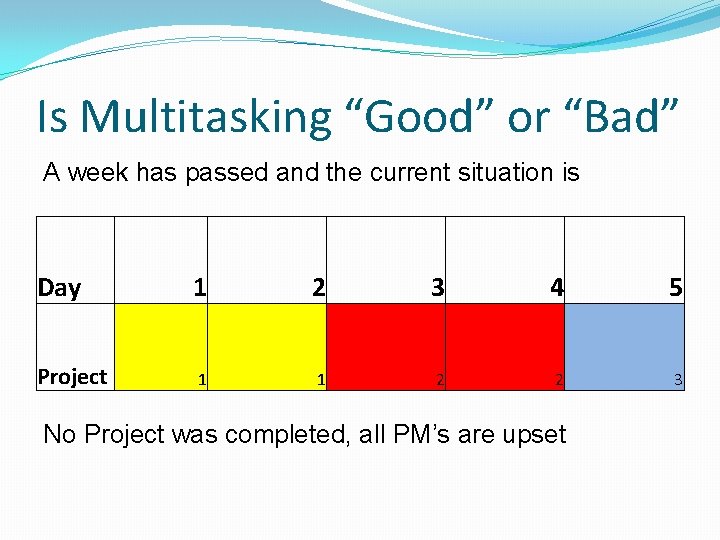 Is Multitasking “Good” or “Bad”

A week has passed and the current situation is

| Day | 1 | 2 | 3 | 4 | 5 |
|---|---|---|---|---|---|
| Project | 1 | 1 | 2 | 2 | 3 |

No Project was completed, all PM’s are upset